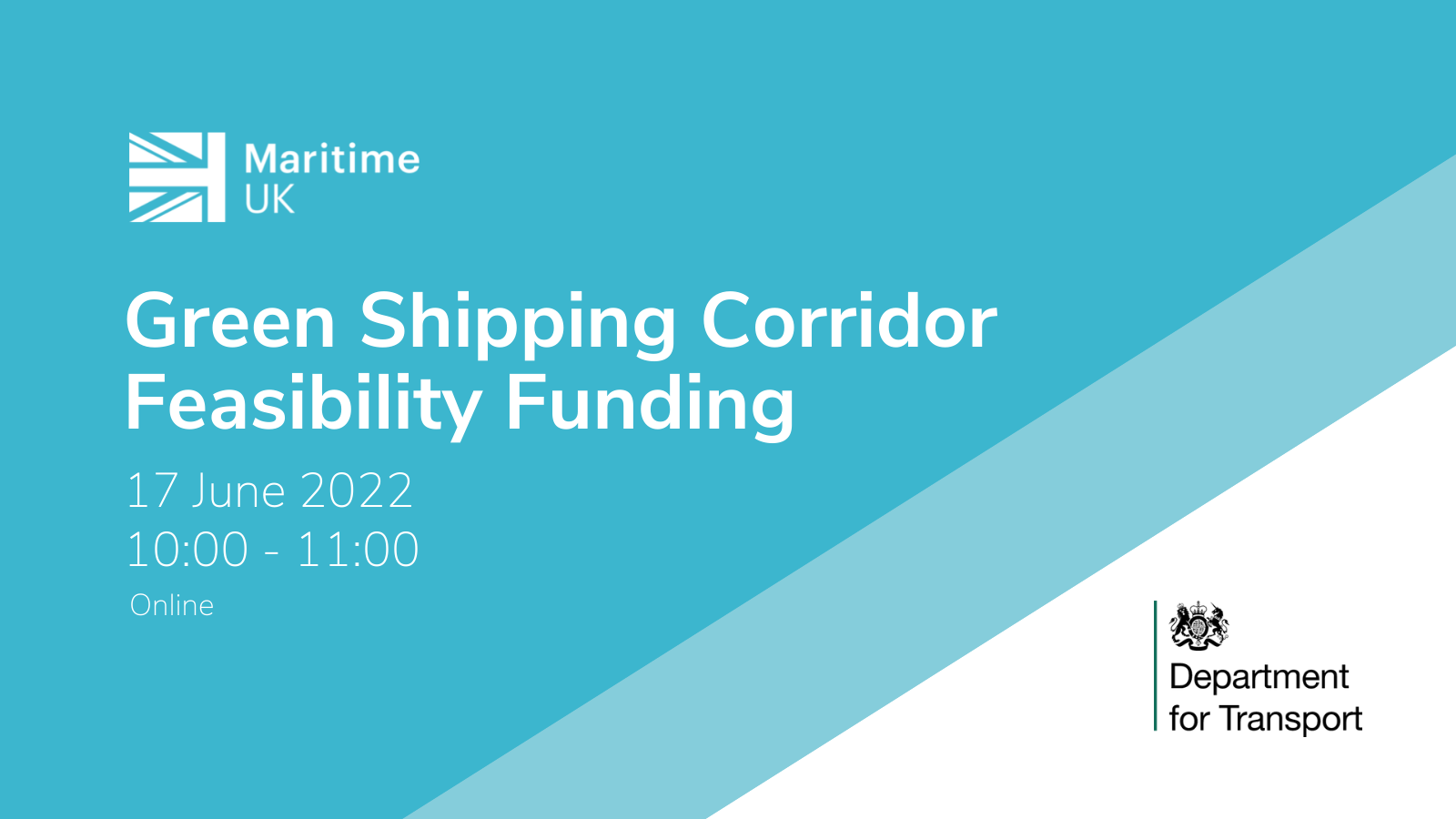 Maritime UK

Green Shipping Corridor Feasibility Funding

17 June 2022
10:00 - 11:00
Online

Department for Transport